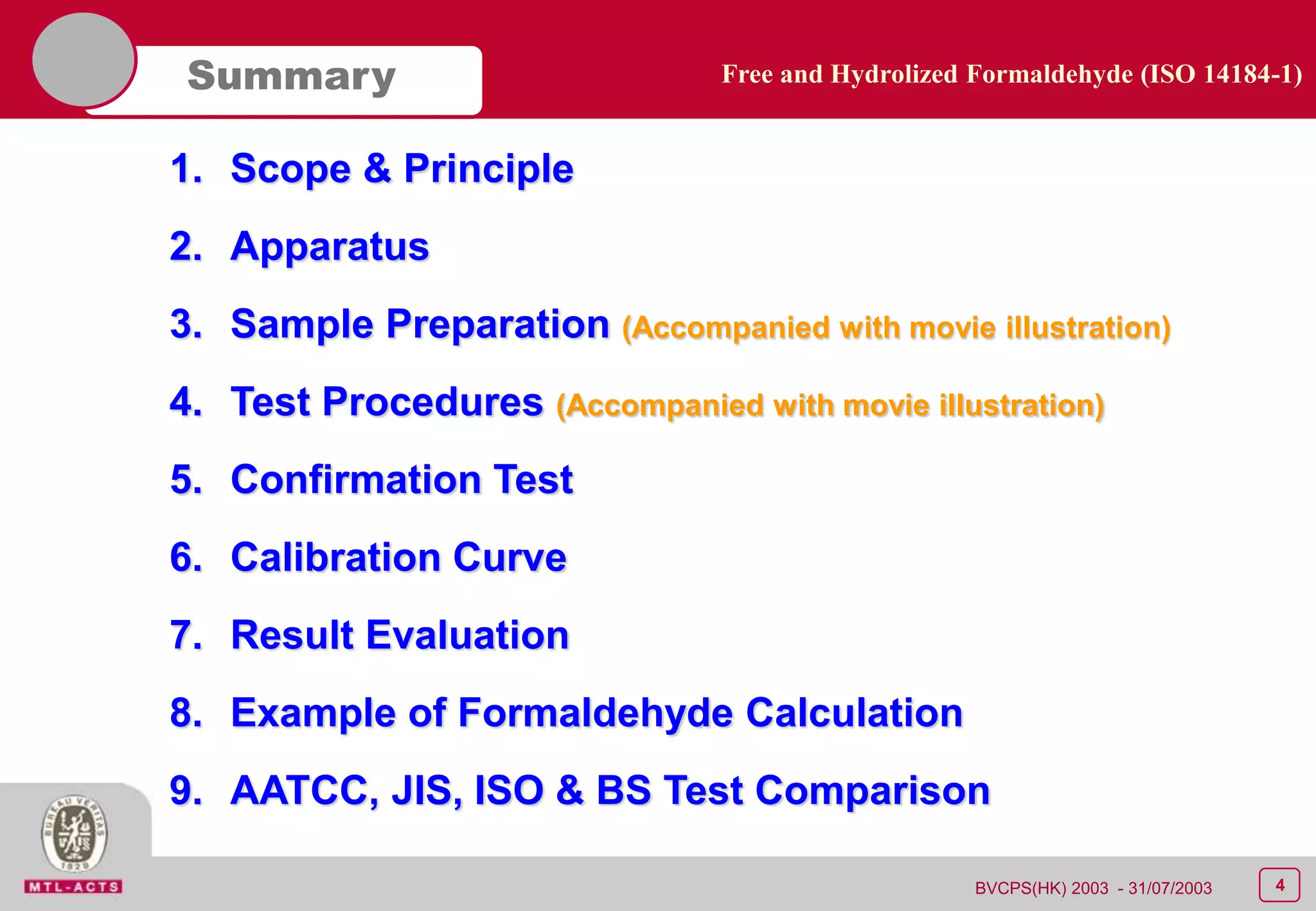 Summary

Free and Hydrolized Formaldehyde (ISO 14184-1)

1. Scope & Principle

2. Apparatus

3. Sample Preparation (Accompanied with movie illustration)

4. Test Procedures (Accompanied with movie illustration)

5. Confirmation Test

6. Calibration Curve

7. Result Evaluation

8. Example of Formaldehyde Calculation

9. AATCC, JIS, ISO & BS Test Comparison

BUREAU VERITAS 1828

MTL-ACTS

BVCPS(HK) 2003 - 31/07/2003

4